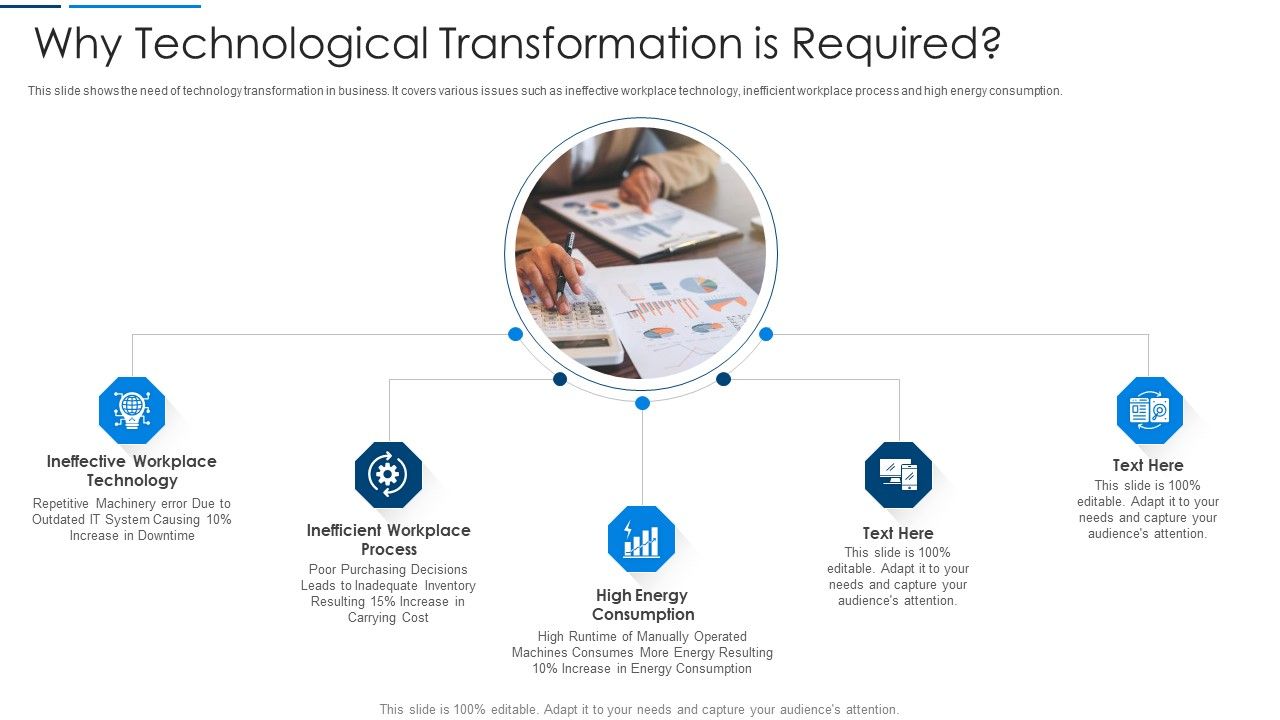 Why Technological Transformation is Required?

This slide shows the need of technology transformation in business. It covers various issues such as ineffective workplace technology, inefficient workplace process and high energy consumption.

Ineffective Workplace Technology

Repetitive Machinery error Due to Outdated IT System Causing 10% Increase in Downtime

Inefficient Workplace Process

Poor Purchasing Decisions Leads to Inadequate Inventory Resulting 15% Increase in Carrying Cost

High Energy Consumption

High Runtime of Manually Operated Machines Consumes More Energy Resulting 10% Increase in Energy Consumption

Text Here

This slide is 100% editable. Adapt it to your needs and capture your audience's attention.

Text Here

This slide is 100% editable. Adapt it to your needs and capture your audience's attention.

This slide is 100% editable. Adapt it to your needs and capture your audience's attention.